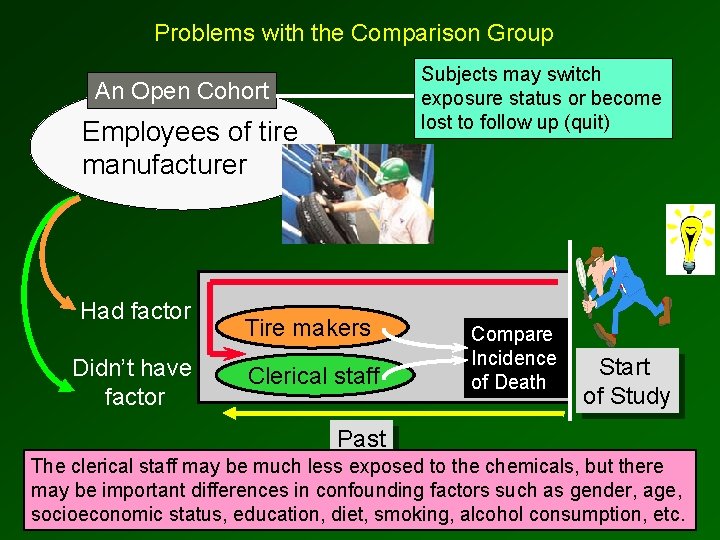 Problems with the Comparison Group

An Open Cohort

Subjects may switch exposure status or become lost to follow up (quit)

Employees of tire manufacturer

Had factor

Didn't have factor

Tire makers

Clerical staff

Compare Incidence of Death

Start of Study

Past

The clerical staff may be much less exposed to the chemicals, but there may be important differences in confounding factors such as gender, age, socioeconomic status, education, diet, smoking, alcohol consumption, etc.